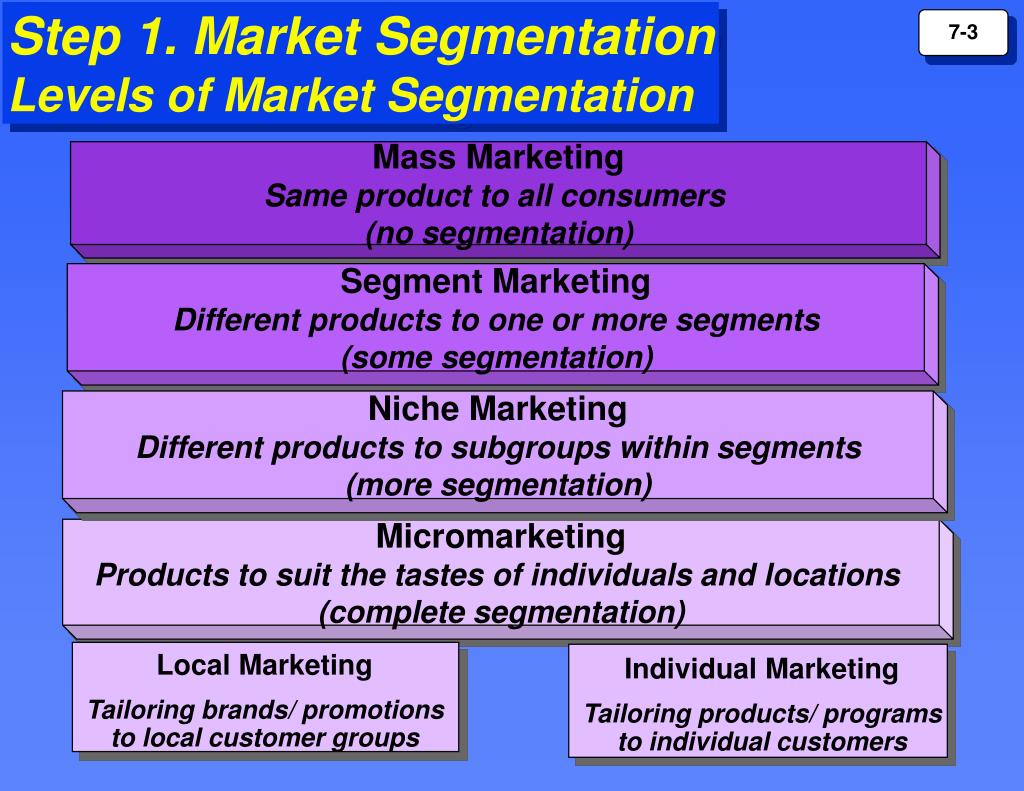 Step 1. Market Segmentation
Levels of Market Segmentation

7-3

Mass Marketing
Same product to all consumers
(no segmentation)

Segment Marketing
Different products to one or more segments
(some segmentation)

Niche Marketing
Different products to subgroups within segments
(more segmentation)

Micromarketing
Products to suit the tastes of individuals and locations
(complete segmentation)

Local Marketing
Tailoring brands/ promotions to local customer groups

Individual Marketing
Tailoring products/ programs to individual customers